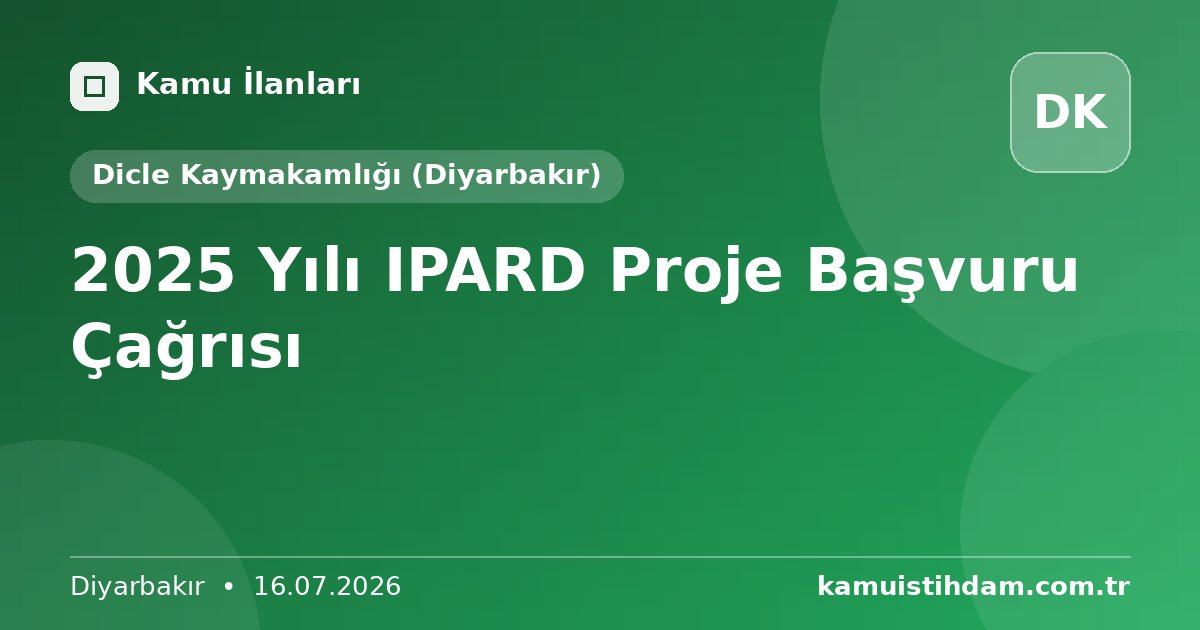 Kamu İlanları

DK

Dicle Kaymakamlığı (Diyarbakır)

2025 Yılı IPARD Proje Başvuru Çağrısı

Diyarbakır • 16.07.2026

kamuistihdam.com.tr